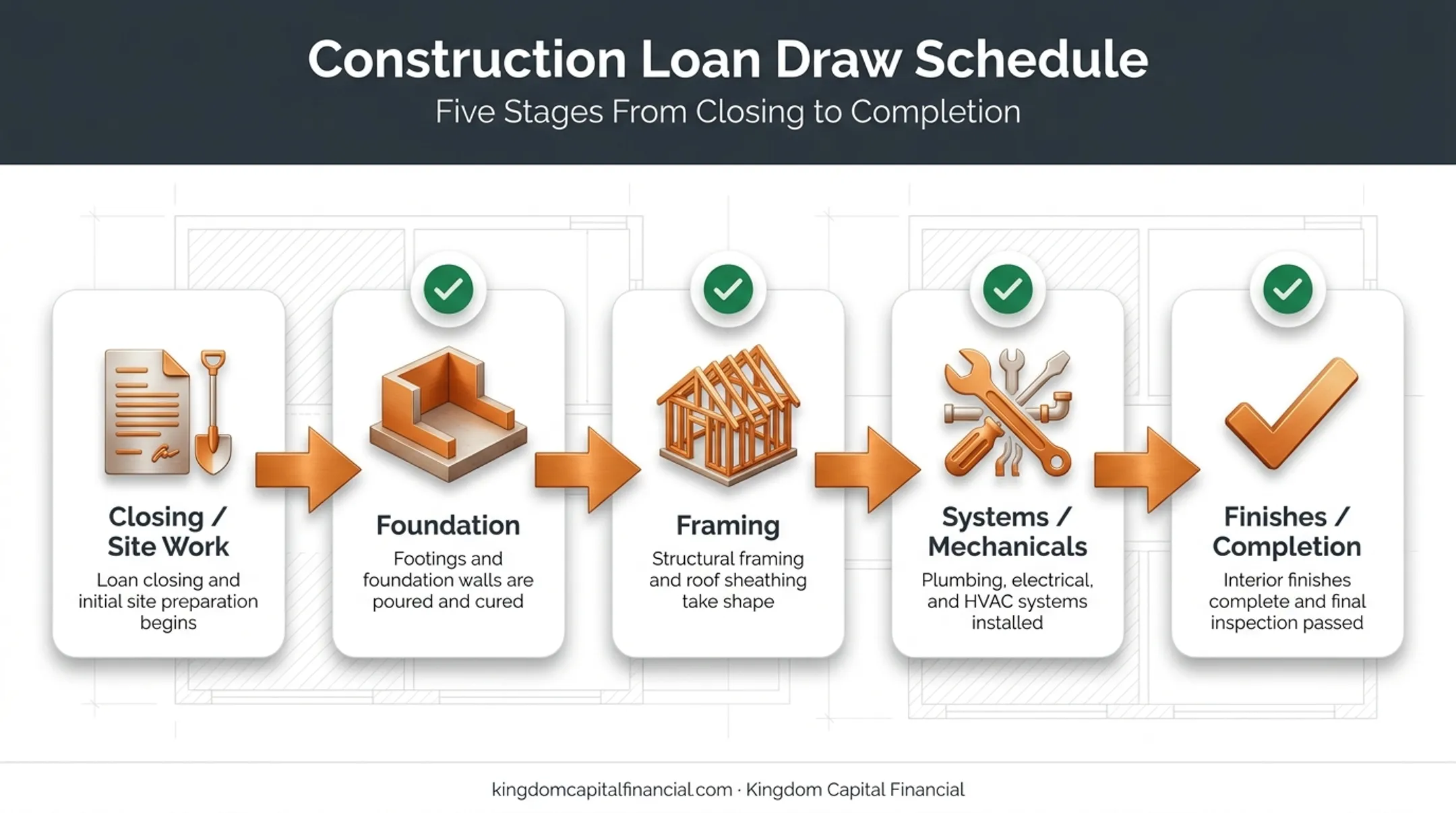 Construction Loan Draw Schedule

Five Stages From Closing to Completion

Closing / Site Work

Loan closing and initial site preparation begins

Foundation

Footings and foundation walls are poured and cured

Framing

Structural framing and roof sheathing take shape

Systems / Mechanicals

Plumbing, electrical, and HVAC systems installed

Finishes / Completion

Interior finishes complete and final inspection passed

kingdomcapitalfinancial.com · Kingdom Capital Financial